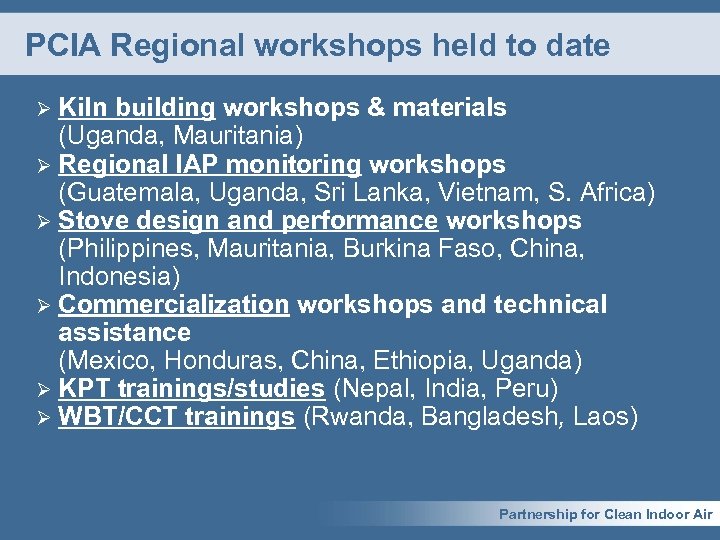 PCIA Regional workshops held to date

➢ Kiln building workshops & materials (Uganda, Mauritania)
➢ Regional IAP monitoring workshops (Guatemala, Uganda, Sri Lanka, Vietnam, S. Africa)
➢ Stove design and performance workshops (Philippines, Mauritania, Burkina Faso, China, Indonesia)
➢ Commercialization workshops and technical assistance
(Mexico, Honduras, China, Ethiopia, Uganda)
➢ KPT trainings/studies (Nepal, India, Peru)
➢ WBT/CCT trainings (Rwanda, Bangladesh, Laos)

Partnership for Clean Indoor Air